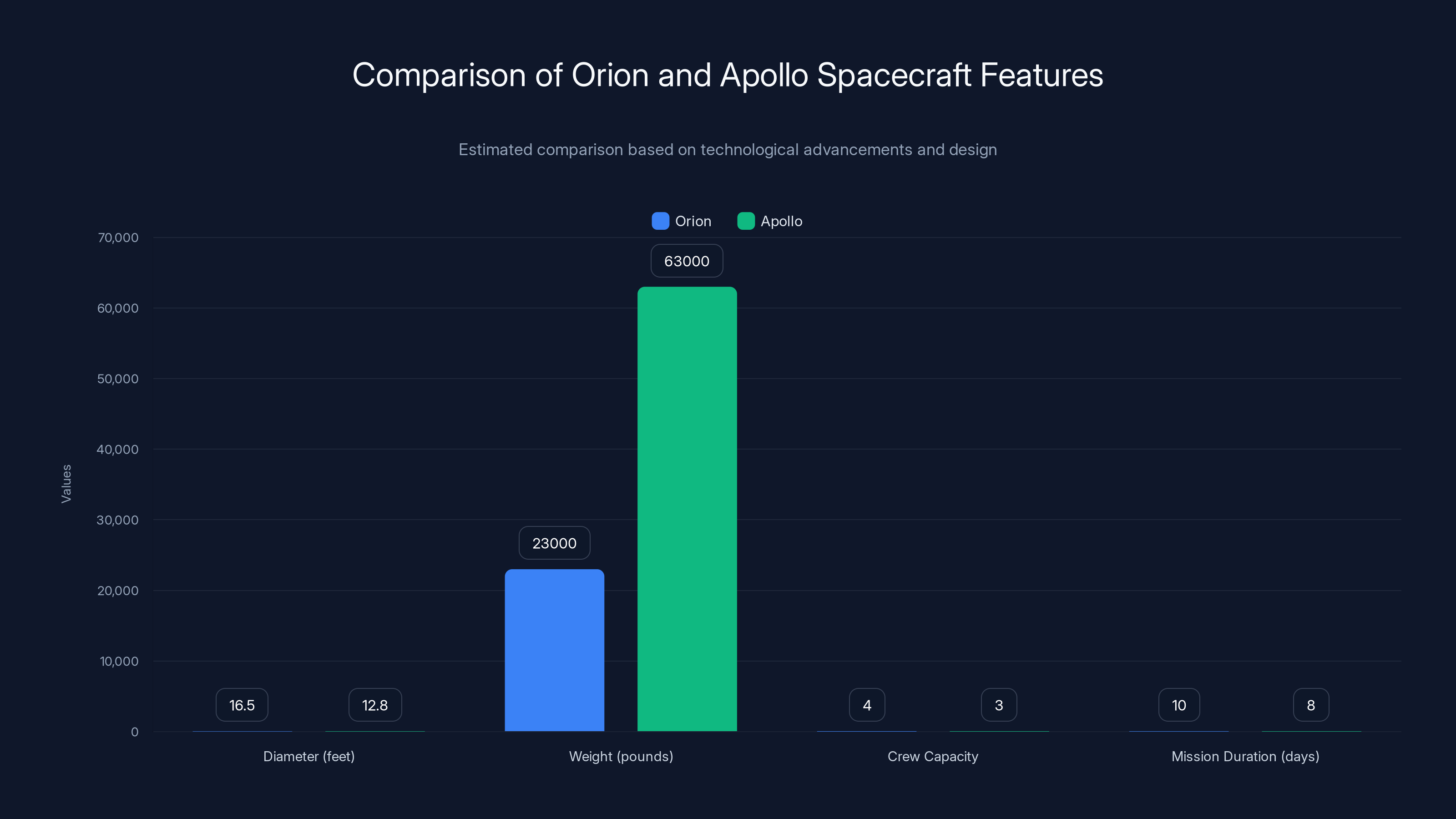 Comparison of Orion and Apollo Spacecraft Features

Estimated comparison based on technological advancements and design

Orion Apollo

Values

70,000
60,000
50,000
40,000
30,000
20,000
10,000
0

16.5
12.8
23000
63000
4
3
10
8

Diameter (feet)
Weight (pounds)
Crew Capacity
Mission Duration (days)